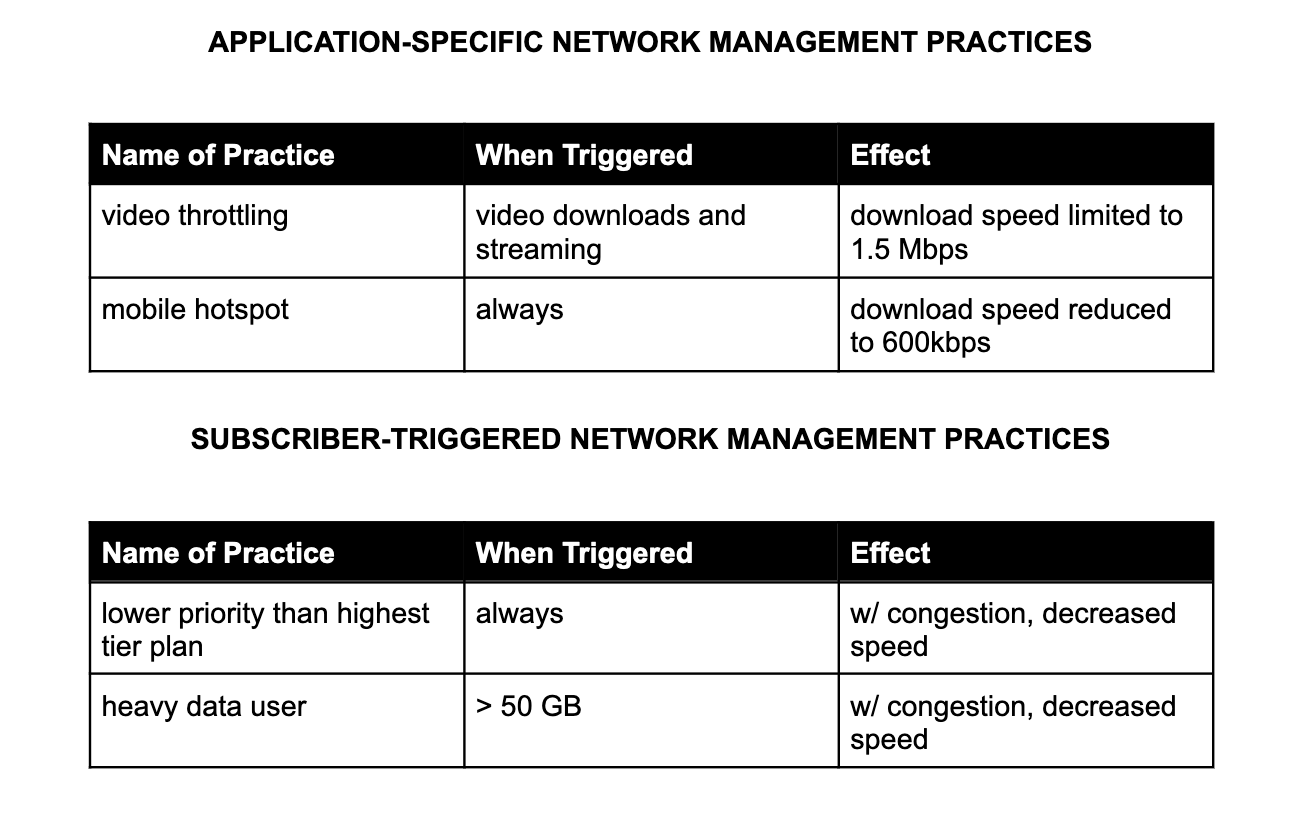 APPLICATION-SPECIFIC NETWORK MANAGEMENT PRACTICES

| Name of Practice | When Triggered | Effect |
|---|---|---|
| video throttling | video downloads and streaming | download speed limited to 1.5 Mbps |
| mobile hotspot | always | download speed reduced to 600kbps |

SUBSCRIBER-TRIGGERED NETWORK MANAGEMENT PRACTICES

| Name of Practice | When Triggered | Effect |
|---|---|---|
| lower priority than highest tier plan | always | w/ congestion, decreased speed |
| heavy data user | > 50 GB | w/ congestion, decreased speed |